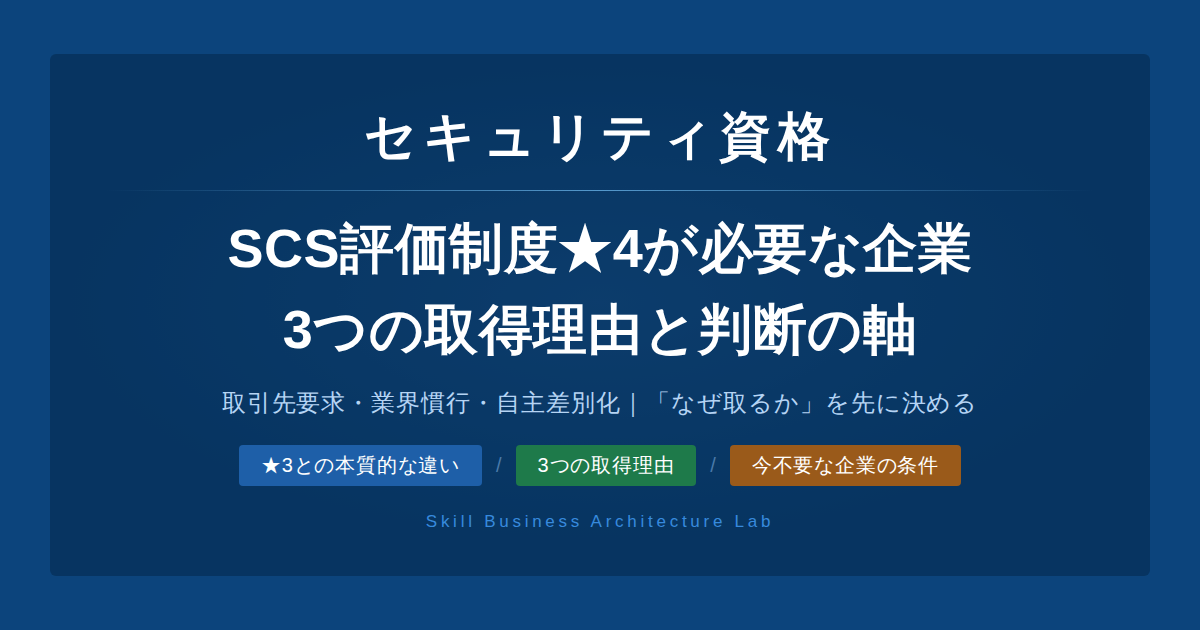 セキュリティ資格

SCS評価制度★4が必要な企業
3つの取得理由と判断の軸

取引先要求・業界慣行・自主差別化 | 「なぜ取るか」を先に決める

★3との本質的な違い / 3つの取得理由 / 今不要な企業の条件

Skill Business Architecture Lab